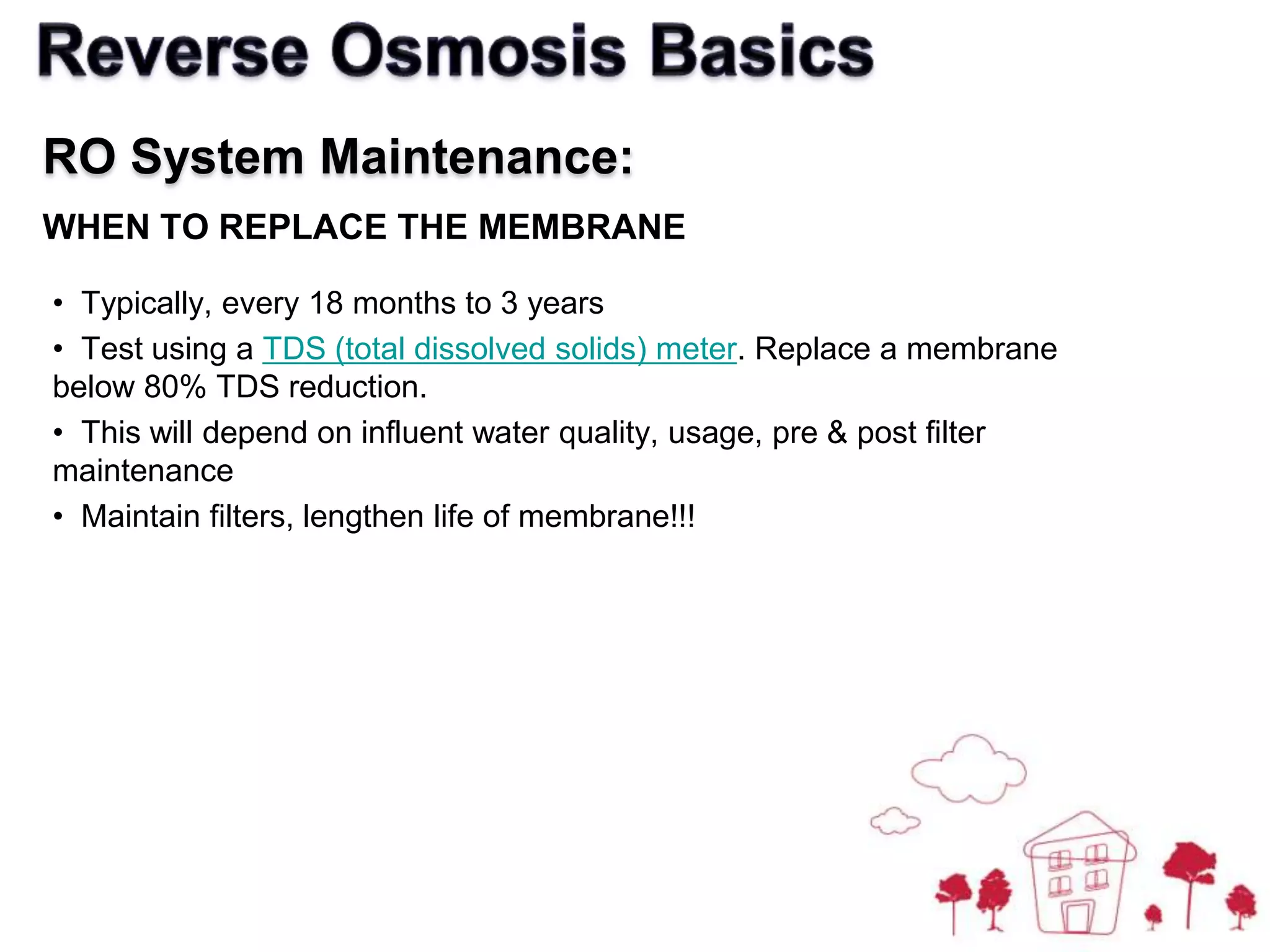 Reverse Osmosis Basics

RO System Maintenance:

WHEN TO REPLACE THE MEMBRANE

• Typically, every 18 months to 3 years

• Test using a TDS (total dissolved solids) meter. Replace a membrane below 80% TDS reduction.

• This will depend on influent water quality, usage, pre & post filter maintenance

• Maintain filters, lengthen life of membrane!!!